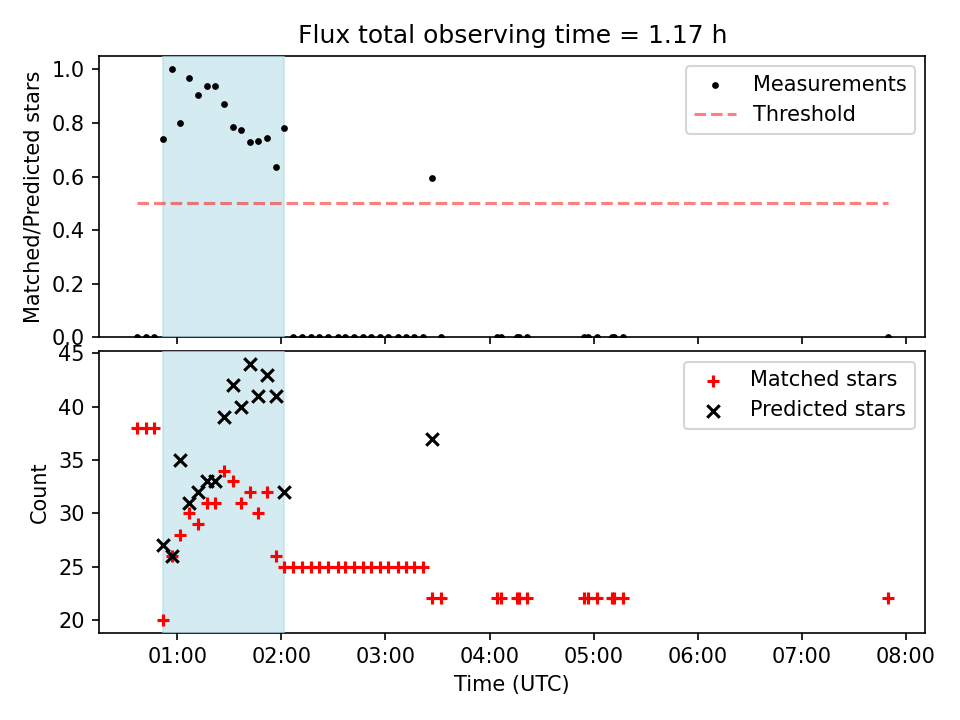 Flux total observing time = 1.17 h

Matched/Predicted stars

1.0
0.8
0.6
0.4
0.2
0.0

Measurements
Threshold

Count

45
40
35
30
25
20

Matched stars
Predicted stars

01:00 02:00 03:00 04:00 05:00 06:00 07:00 08:00

Time (UTC)